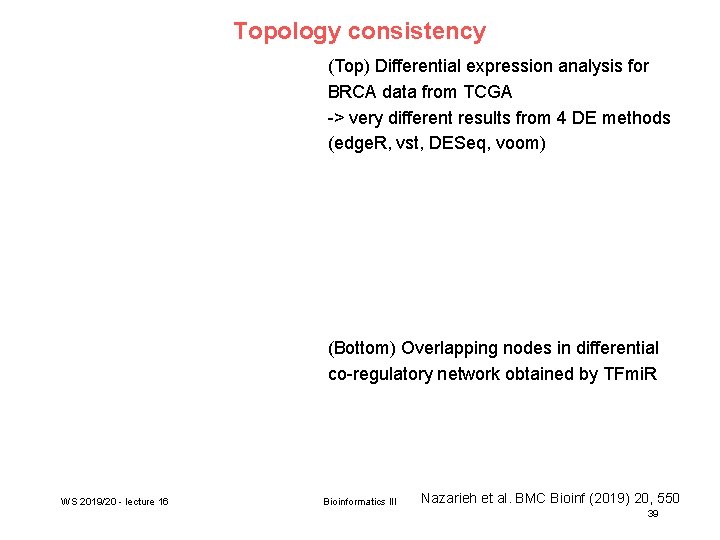 Topology consistency

(Top) Differential expression analysis for BRCA data from TCGA
-> very different results from 4 DE methods (edgeR, vst, DESeq, voom)

(Bottom) Overlapping nodes in differential co-regulatory network obtained by TFmiR

WS 2019/20 - lecture 16

Bioinformatics III

Nazarieh et al. BMC Bioinf (2019) 20, 550

39